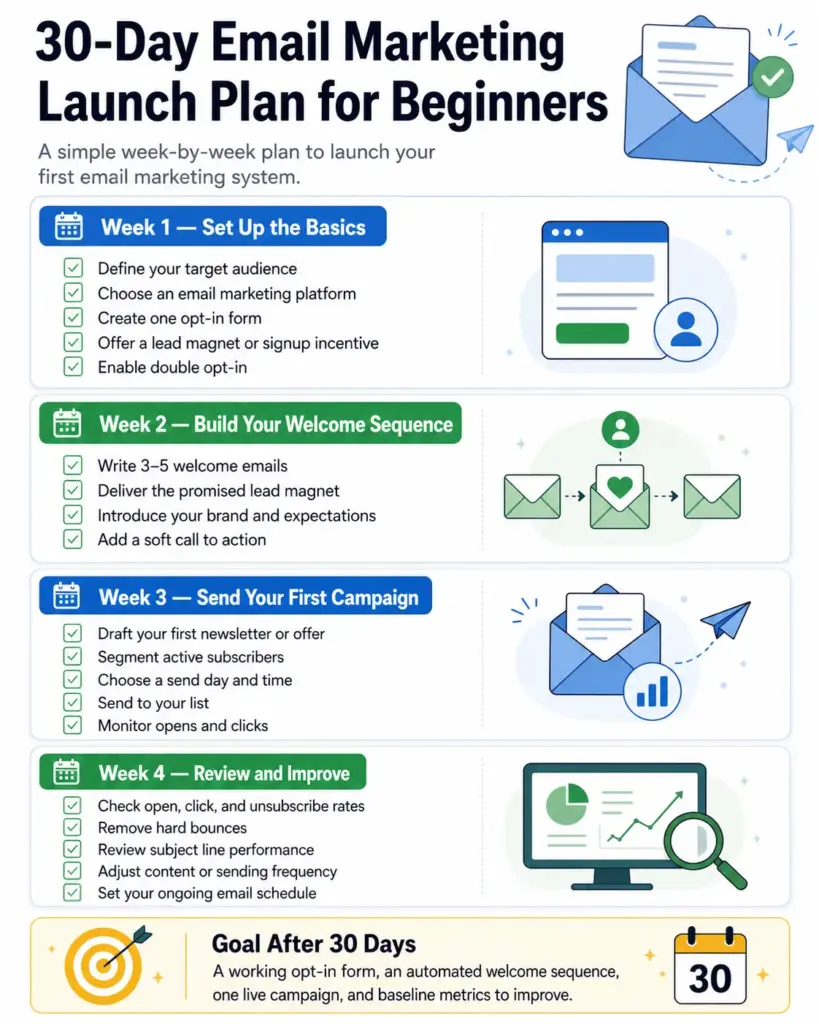 30-Day Email Marketing Launch Plan for Beginners

A simple week-by-week plan to launch your first email marketing system.

Week 1 — Set Up the Basics

Define your target audience
Choose an email marketing platform
Create one opt-in form
Offer a lead magnet or signup incentive
Enable double opt-in

Week 2 — Build Your Welcome Sequence

Write 3–5 welcome emails
Deliver the promised lead magnet
Introduce your brand and expectations
Add a soft call to action

Week 3 — Send Your First Campaign

Draft your first newsletter or offer
Segment active subscribers
Choose a send day and time
Send to your list
Monitor opens and clicks

Week 4 — Review and Improve

Check open, click, and unsubscribe rates
Remove hard bounces
Review subject line performance
Adjust content or sending frequency
Set your ongoing email schedule

Goal After 30 Days

A working opt-in form, an automated welcome sequence, one live campaign, and baseline metrics to improve.

30